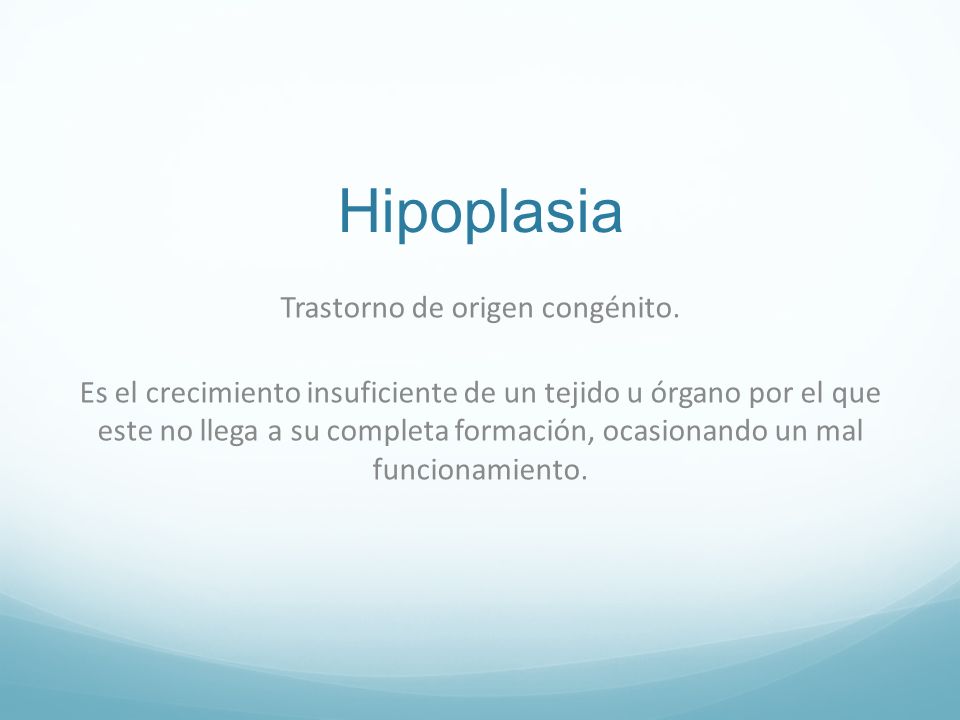 Hipoplasia

Trastorno de origen congénito.

Es el crecimiento insuficiente de un tejido u órgano por el que este no llega a su completa formación, ocasionando un mal funcionamiento.